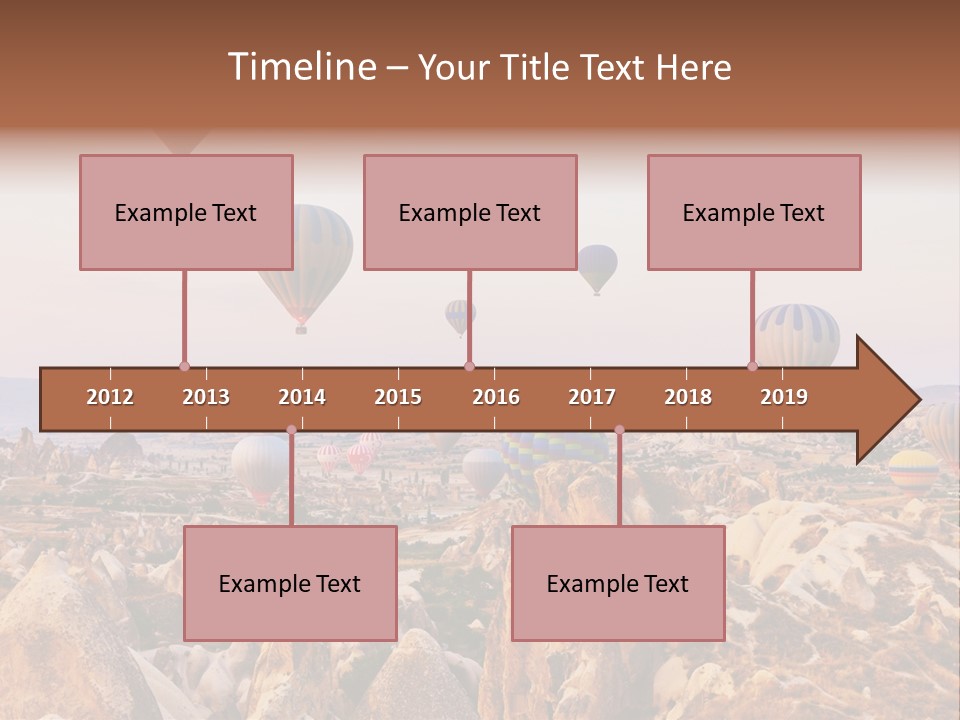 Timeline – Your Title Text Here

Example Text

Example Text

Example Text

2012 2013 2014 2015 2016 2017 2018 2019

Example Text

Example Text